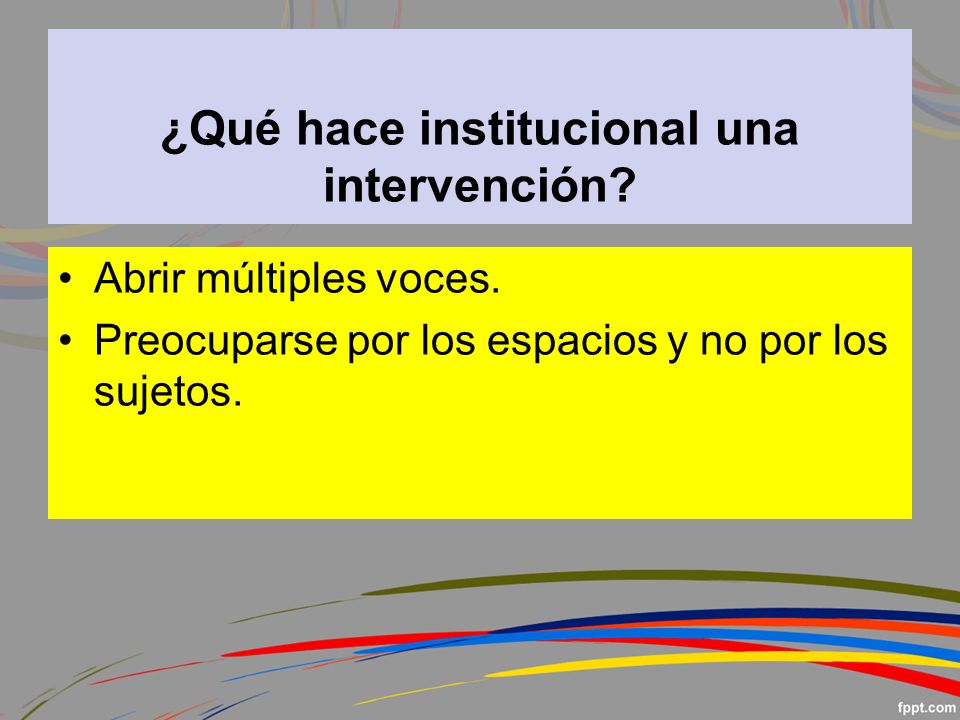 ¿Qué hace institucional una intervención?

• Abrir múltiples voces.
• Preocuparse por los espacios y no por los sujetos.

fppt.com